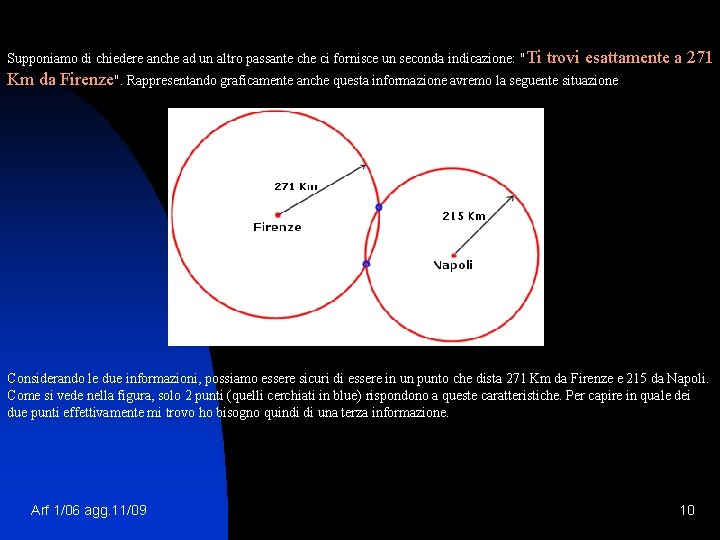 Supponiamo di chiedere anche ad un altro passante che ci fornisce un seconda indicazione: "Ti trovi esattamente a 271 Km da Firenze". Rappresentando graficamente anche questa informazione avremo la seguente situazione

271 Km
Firenze
215 Km
Napoli

Considerando le due informazioni, possiamo essere sicuri di essere in un punto che dista 271 Km da Firenze e 215 da Napoli. Come si vede nella figura, solo 2 punti (quelli cerchiati in blue) rispondono a queste caratteristiche. Per capire in quale dei due punti effettivamente mi trovo ho bisogno quindi di una terza informazione.

Arf 1/06 agg.11/09

10